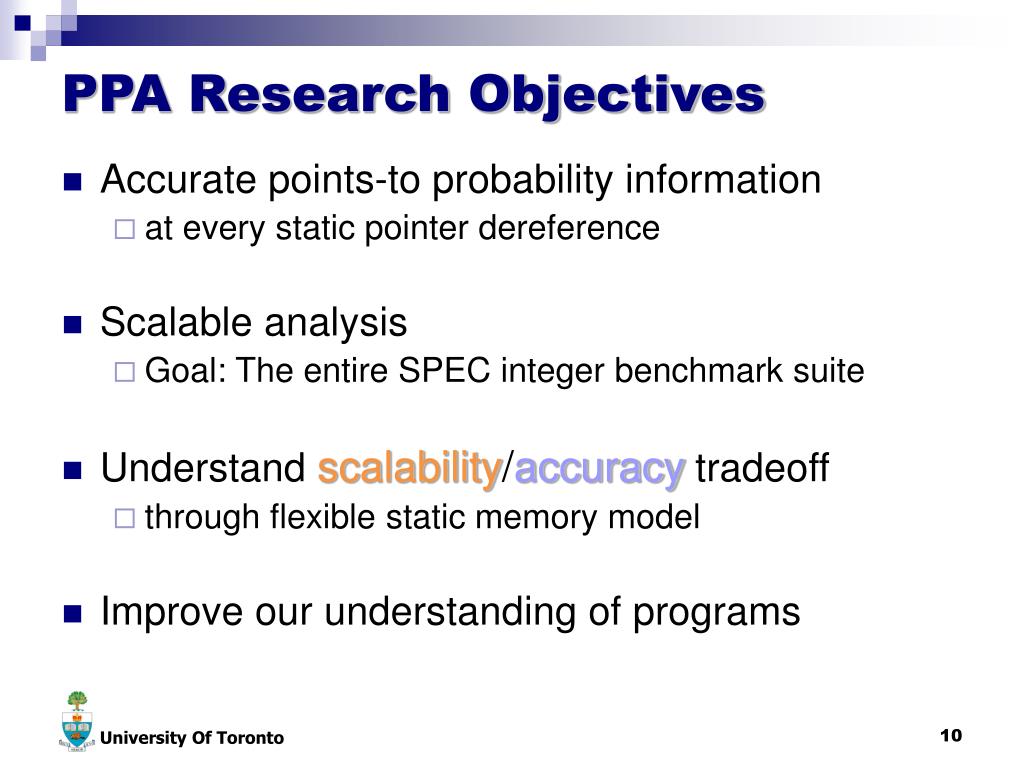 PPA Research Objectives

Accurate points-to probability information

at every static pointer dereference

Scalable analysis

Goal: The entire SPEC integer benchmark suite

Understand scalability/accuracy tradeoff

through flexible static memory model

Improve our understanding of programs

University Of Toronto

10